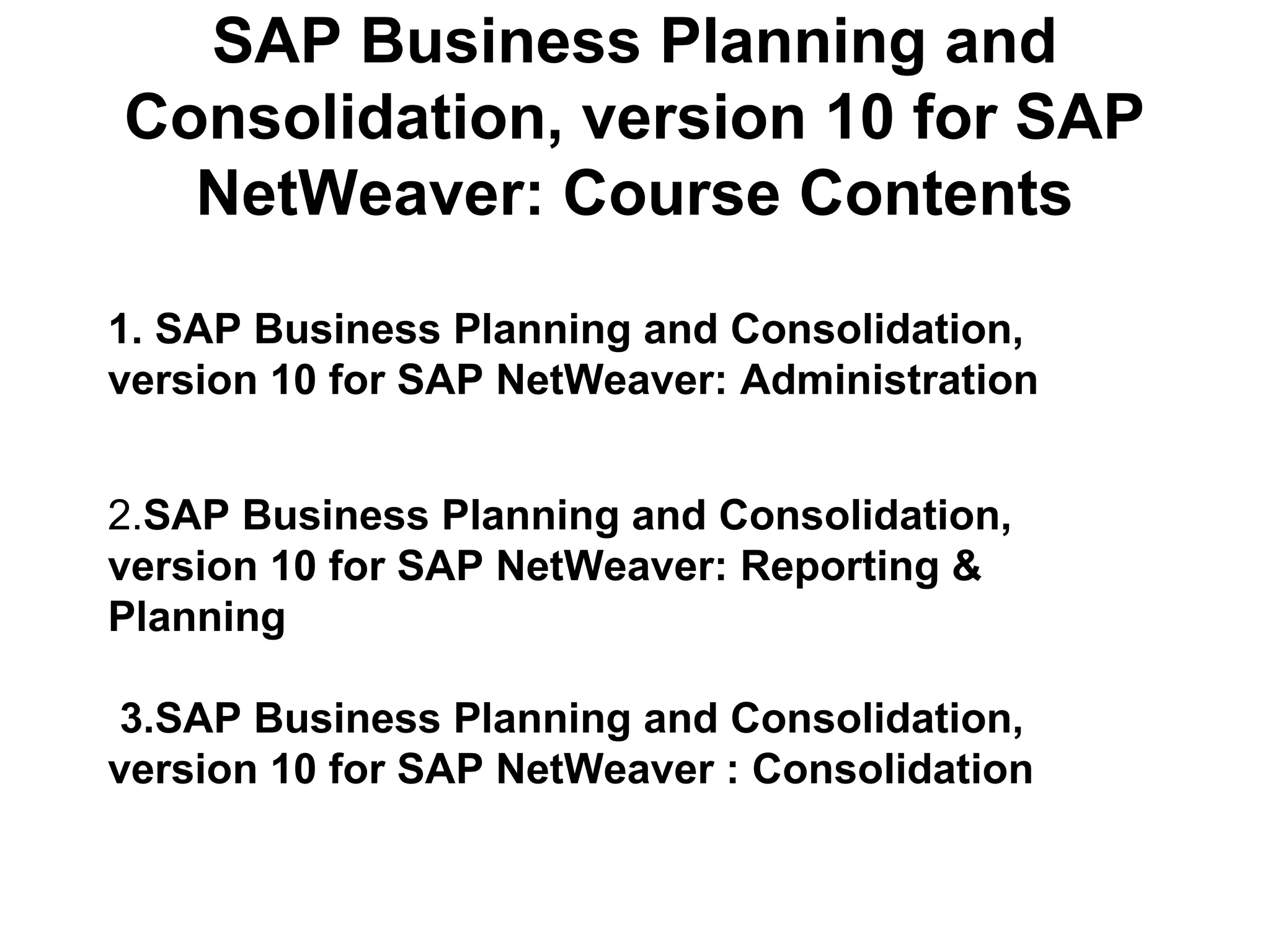 SAP Business Planning and Consolidation, version 10 for SAP NetWeaver: Course Contents

1. SAP Business Planning and Consolidation, version 10 for SAP NetWeaver: Administration

2.SAP Business Planning and Consolidation, version 10 for SAP NetWeaver: Reporting & Planning

3.SAP Business Planning and Consolidation, version 10 for SAP NetWeaver : Consolidation